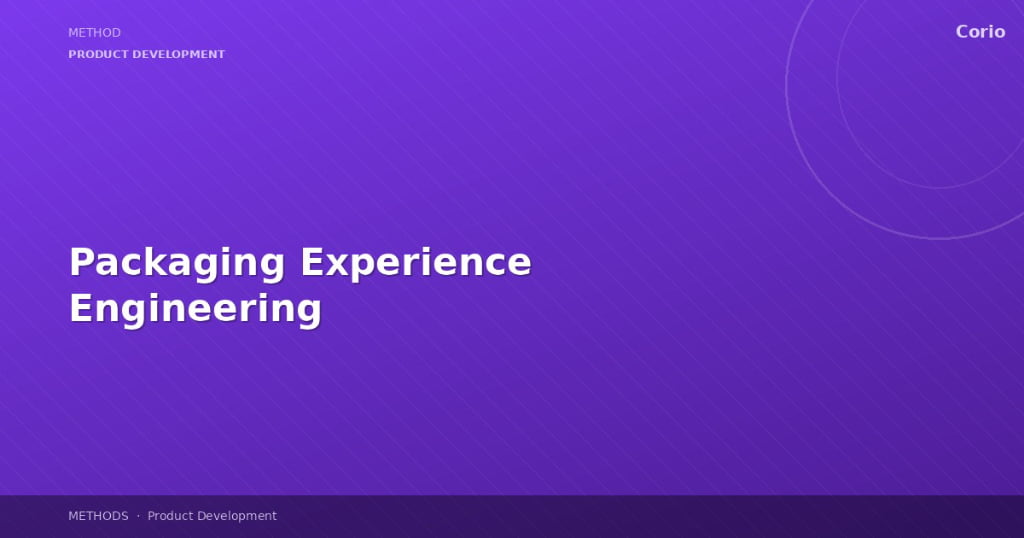 METHOD
PRODUCT DEVELOPMENT

Corio

Packaging Experience Engineering

METHODS · Product Development